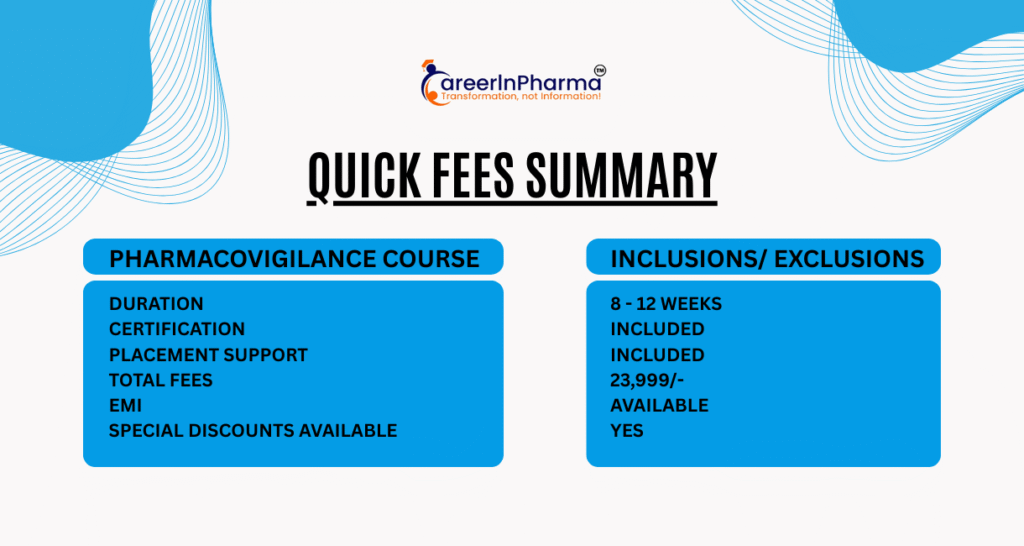 CareerInPharma TM
Transformation, not Information!

QUICK FEES SUMMARY

| PHARMACOVIGILANCE COURSE | INCLUSIONS/ EXCLUSIONS |
|---|---|
| DURATION | 8 - 12 WEEKS |
| CERTIFICATION | INCLUDED |
| PLACEMENT SUPPORT | INCLUDED |
| TOTAL FEES | 23,999/- |
| EMI | AVAILABLE |
| SPECIAL DISCOUNTS AVAILABLE | YES |